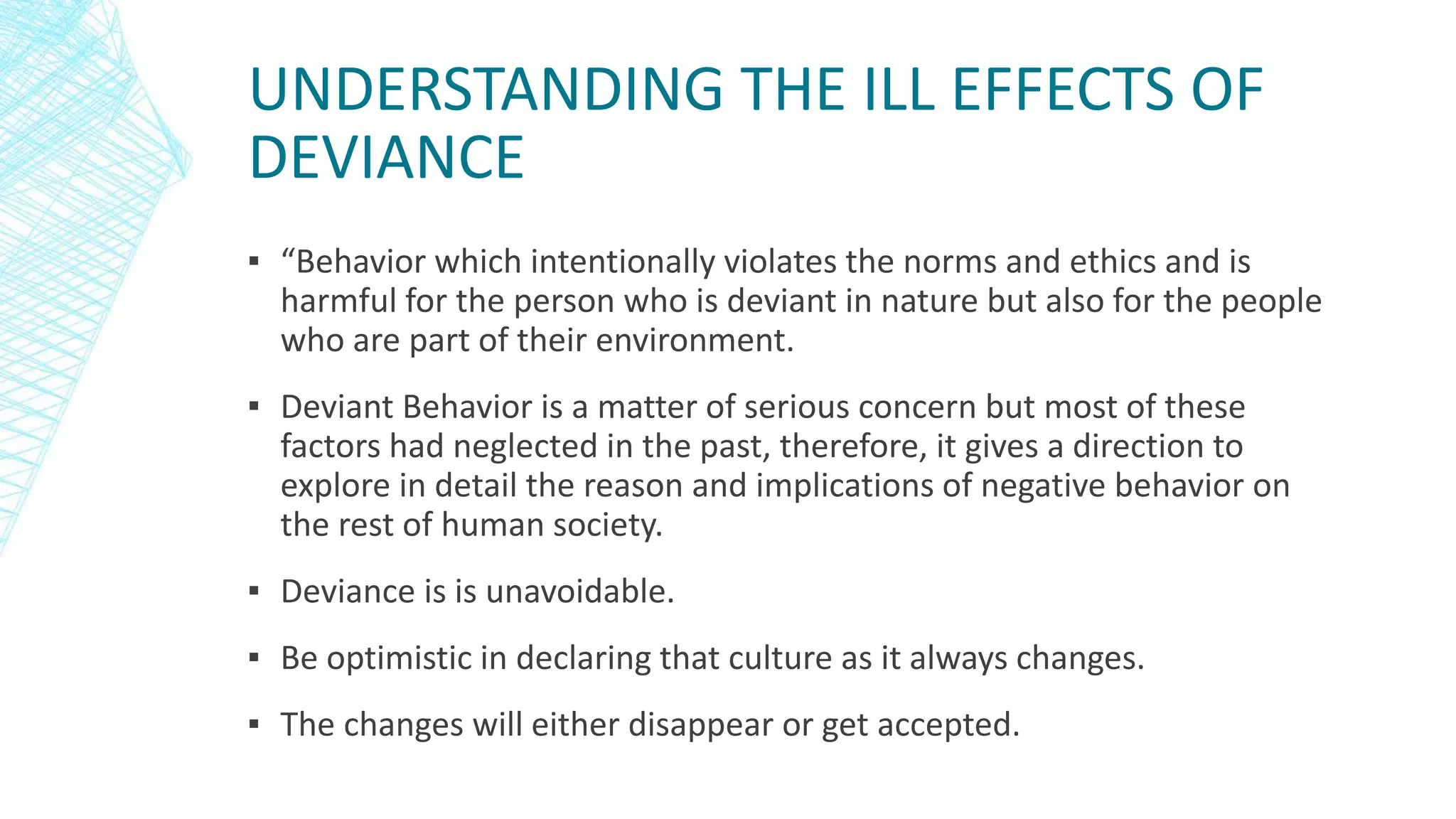 UNDERSTANDING THE ILL EFFECTS OF DEVIANCE

▪ “Behavior which intentionally violates the norms and ethics and is harmful for the person who is deviant in nature but also for the people who are part of their environment.

▪ Deviant Behavior is a matter of serious concern but most of these factors had neglected in the past, therefore, it gives a direction to explore in detail the reason and implications of negative behavior on the rest of human society.

▪ Deviance is is unavoidable.

▪ Be optimistic in declaring that culture as it always changes.

▪ The changes will either disappear or get accepted.